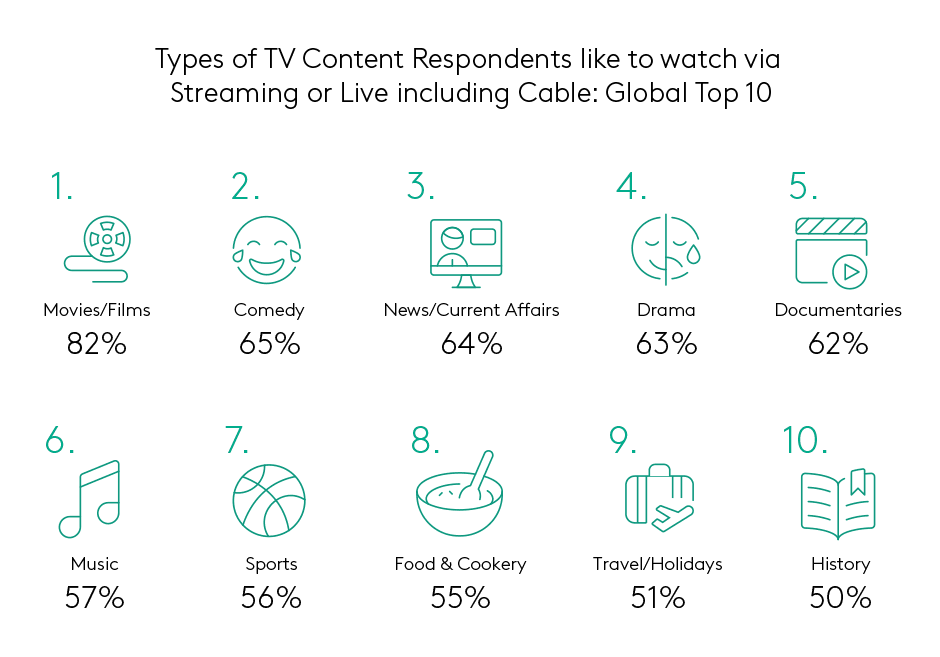 Types of TV Content Respondents like to watch via Streaming or Live including Cable: Global Top 10

1.
Movies/Films
82%

2.
Comedy
65%

3.
News/Current Affairs
64%

4.
Drama
63%

5.
Documentaries
62%

6.
Music
57%

7.
Sports
56%

8.
Food & Cookery
55%

9.
Travel/Holidays
51%

10.
History
50%